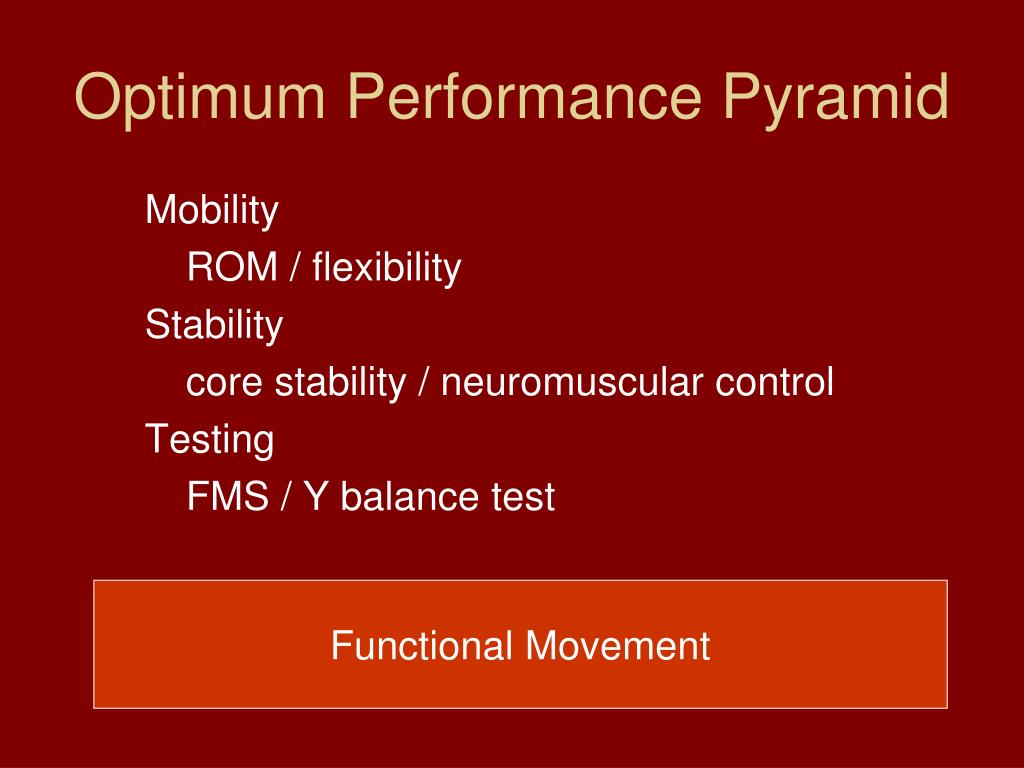 Optimum Performance Pyramid

Mobility
ROM / flexibility
Stability
core stability / neuromuscular control
Testing
FMS / Y balance test

Functional Movement